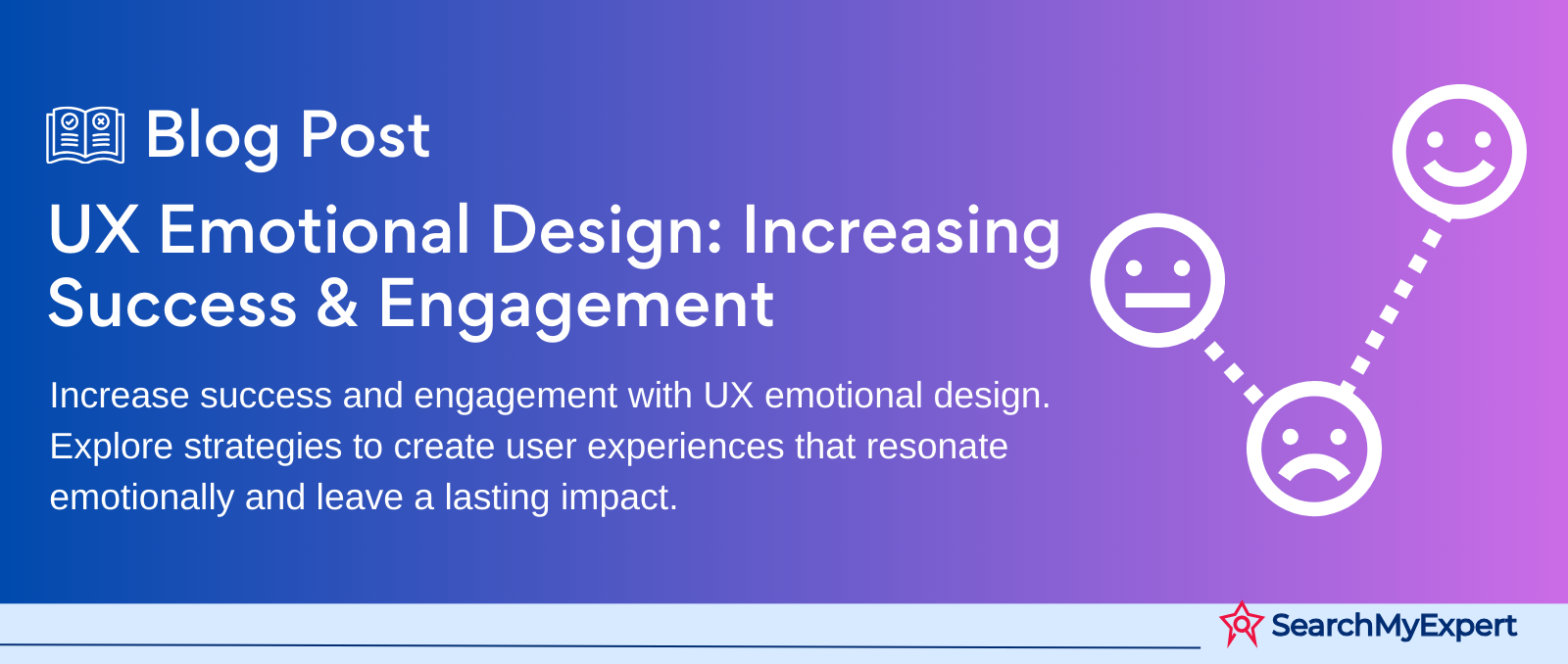 Blog Post

UX Emotional Design: Increasing Success & Engagement

Increase success and engagement with UX emotional design. Explore strategies to create user experiences that resonate emotionally and leave a lasting impact.

SearchMyExpert